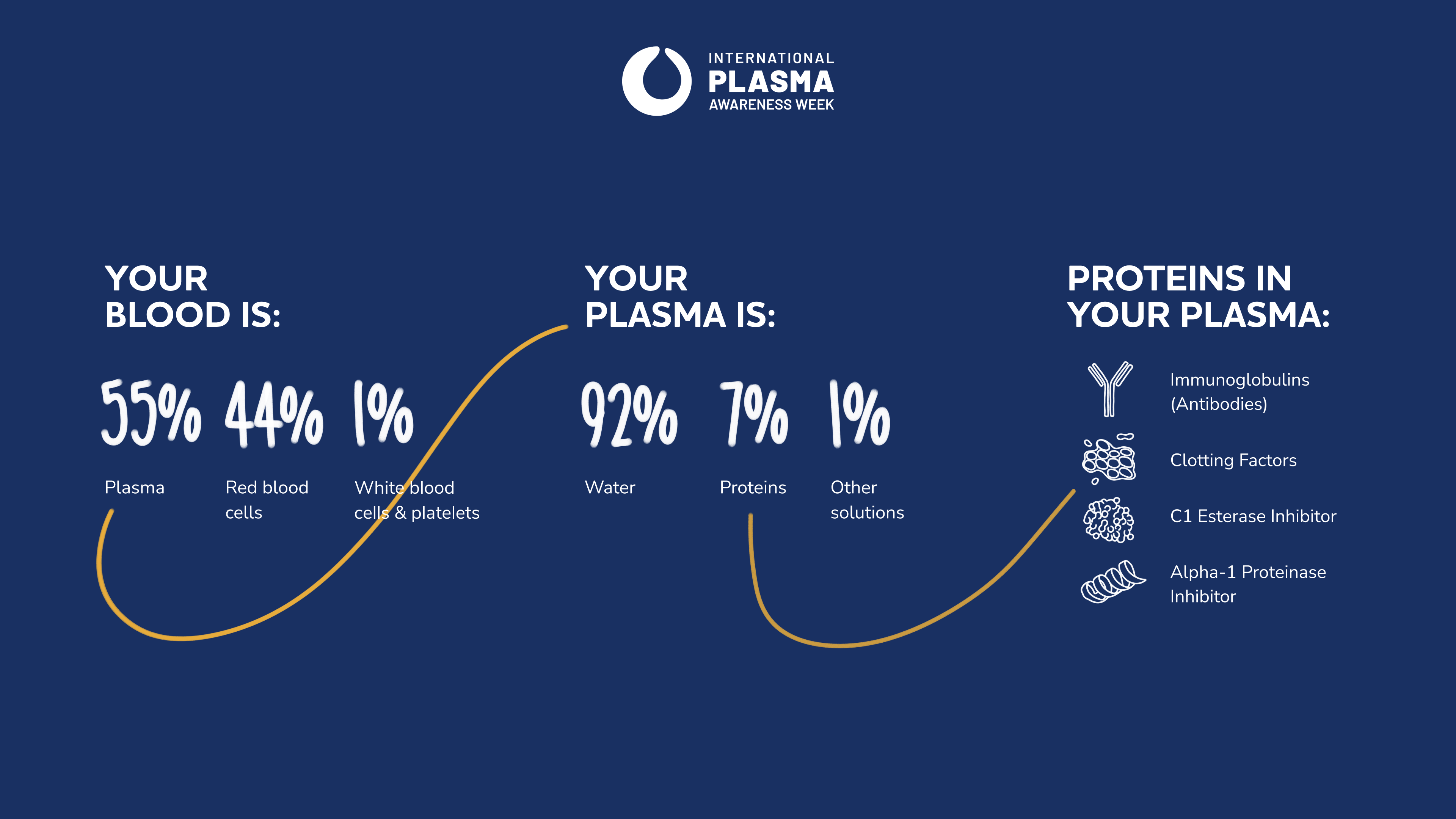 INTERNATIONAL PLASMA AWARENESS WEEK

YOUR BLOOD IS:

55%
Plasma

44%
Red blood cells

1%
White blood cells & platelets

YOUR PLASMA IS:

92%
Water

7%
Proteins

1%
Other solutions

PROTEINS IN YOUR PLASMA:

Immunoglobulins (Antibodies)

Clotting Factors

C1 Esterase Inhibitor

Alpha-1 Proteinase Inhibitor